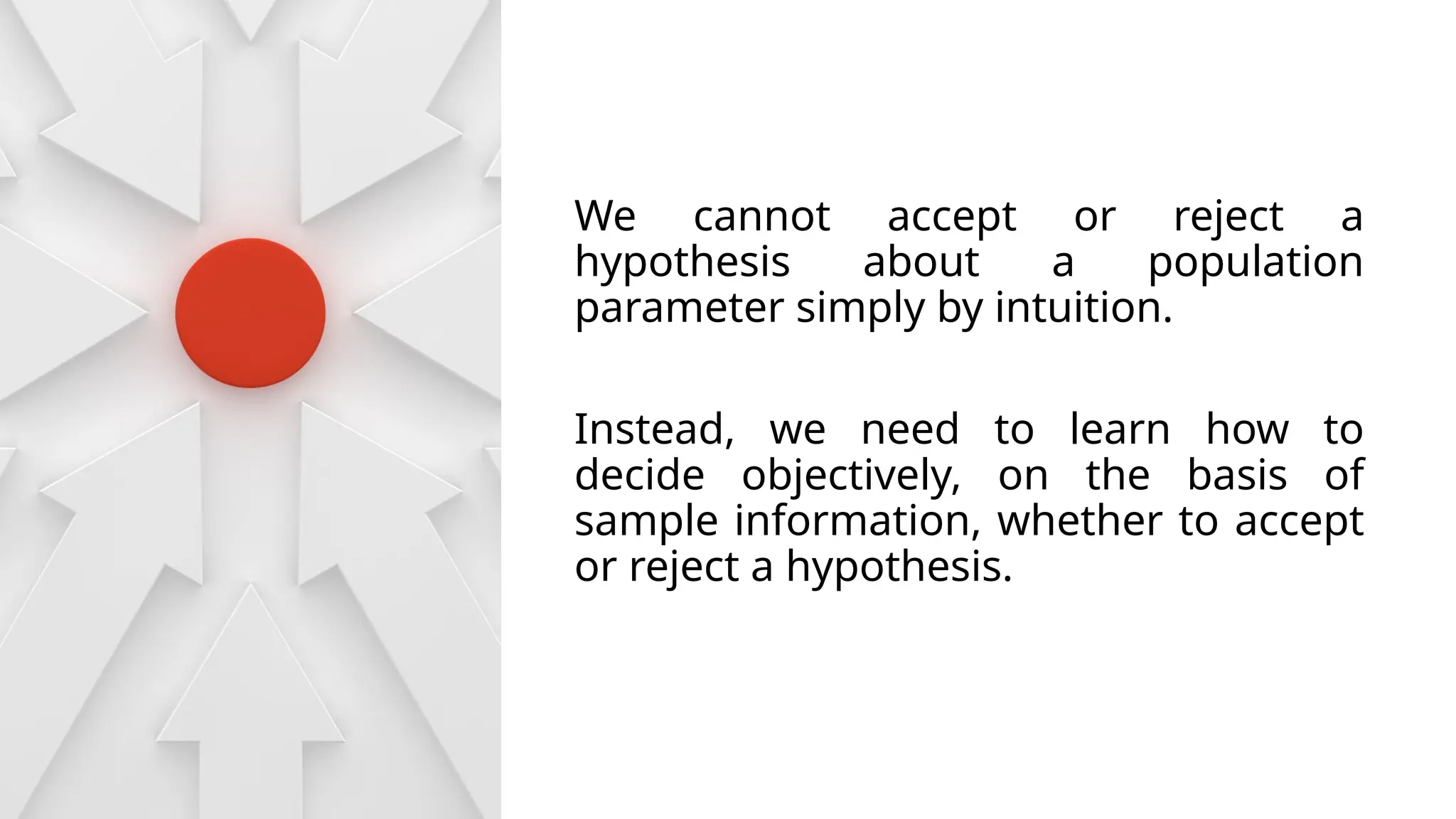 We cannot accept or reject a hypothesis about a population parameter simply by intuition.

Instead, we need to learn how to decide objectively, on the basis of sample information, whether to accept or reject a hypothesis.